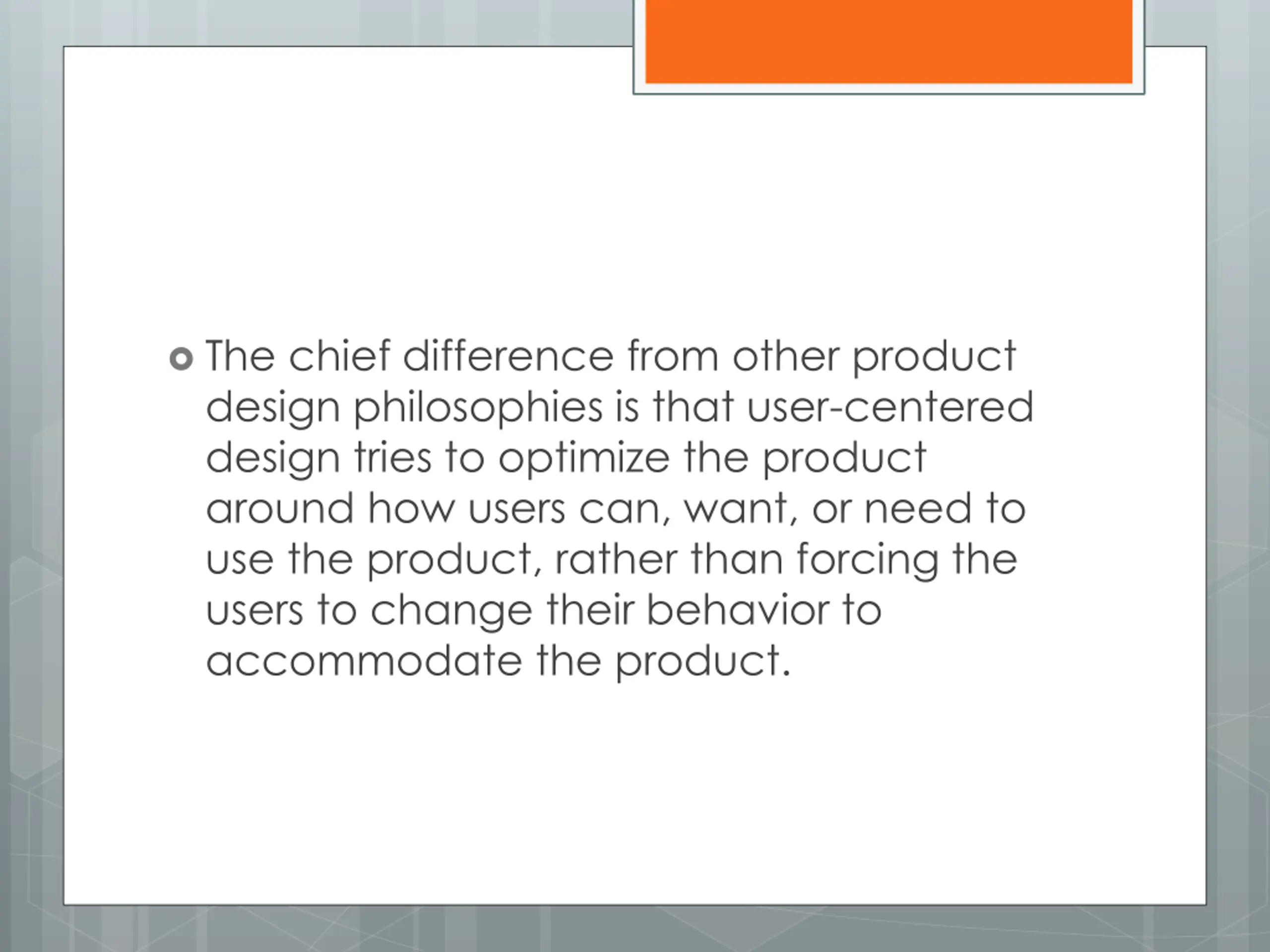 The chief difference from other product design philosophies is that user-centered design tries to optimize the product around how users can, want, or need to use the product, rather than forcing the users to change their behavior to accommodate the product.